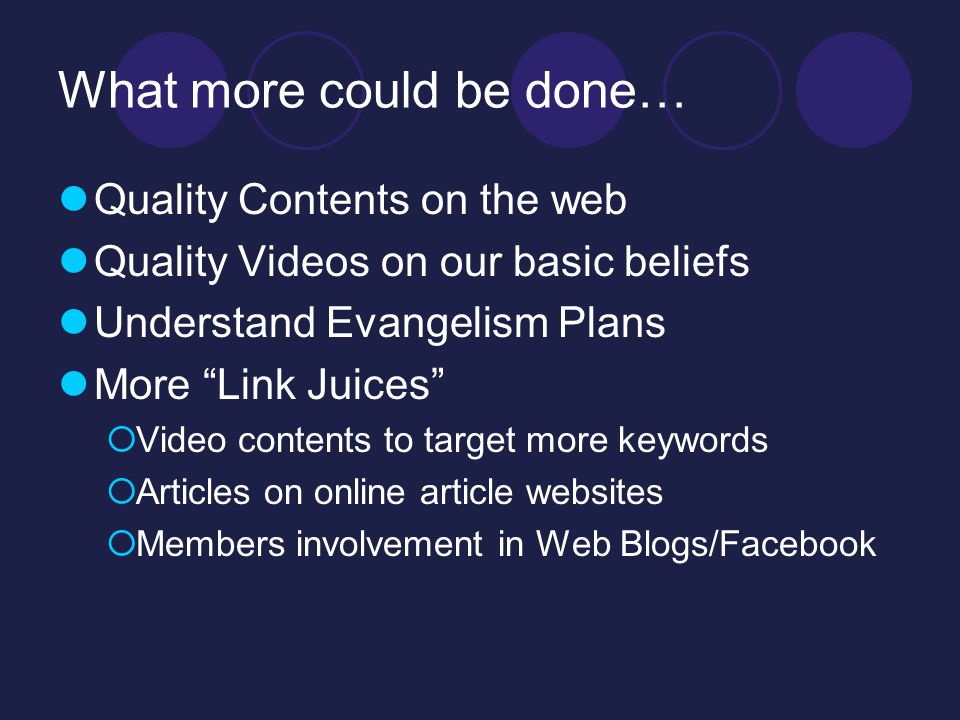 What more could be done…

Quality Contents on the web
Quality Videos on our basic beliefs
Understand Evangelism Plans
More “Link Juices”
Video contents to target more keywords
Articles on online article websites
Members involvement in Web Blogs/Facebook